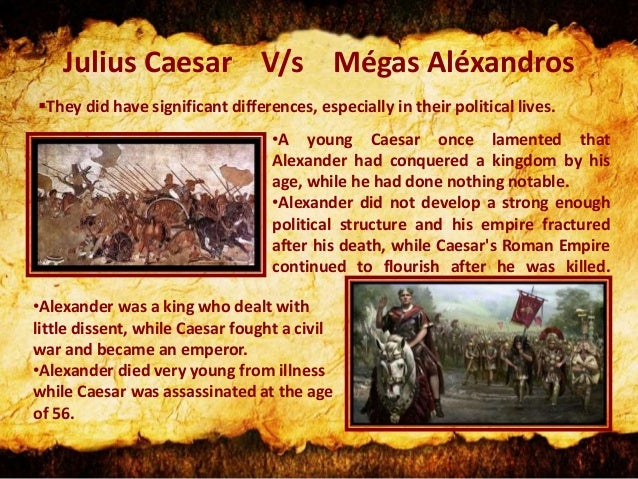 Julius Caesar V/s Mégas Aléxandros

▪They did have significant differences, especially in their political lives.

•A young Caesar once lamented that Alexander had conquered a kingdom by his age, while he had done nothing notable.
•Alexander did not develop a strong enough political structure and his empire fractured after his death, while Caesar's Roman Empire continued to flourish after he was killed.

•Alexander was a king who dealt with little dissent, while Caesar fought a civil war and became an emperor.
•Alexander died very young from illness while Caesar was assassinated at the age of 56.